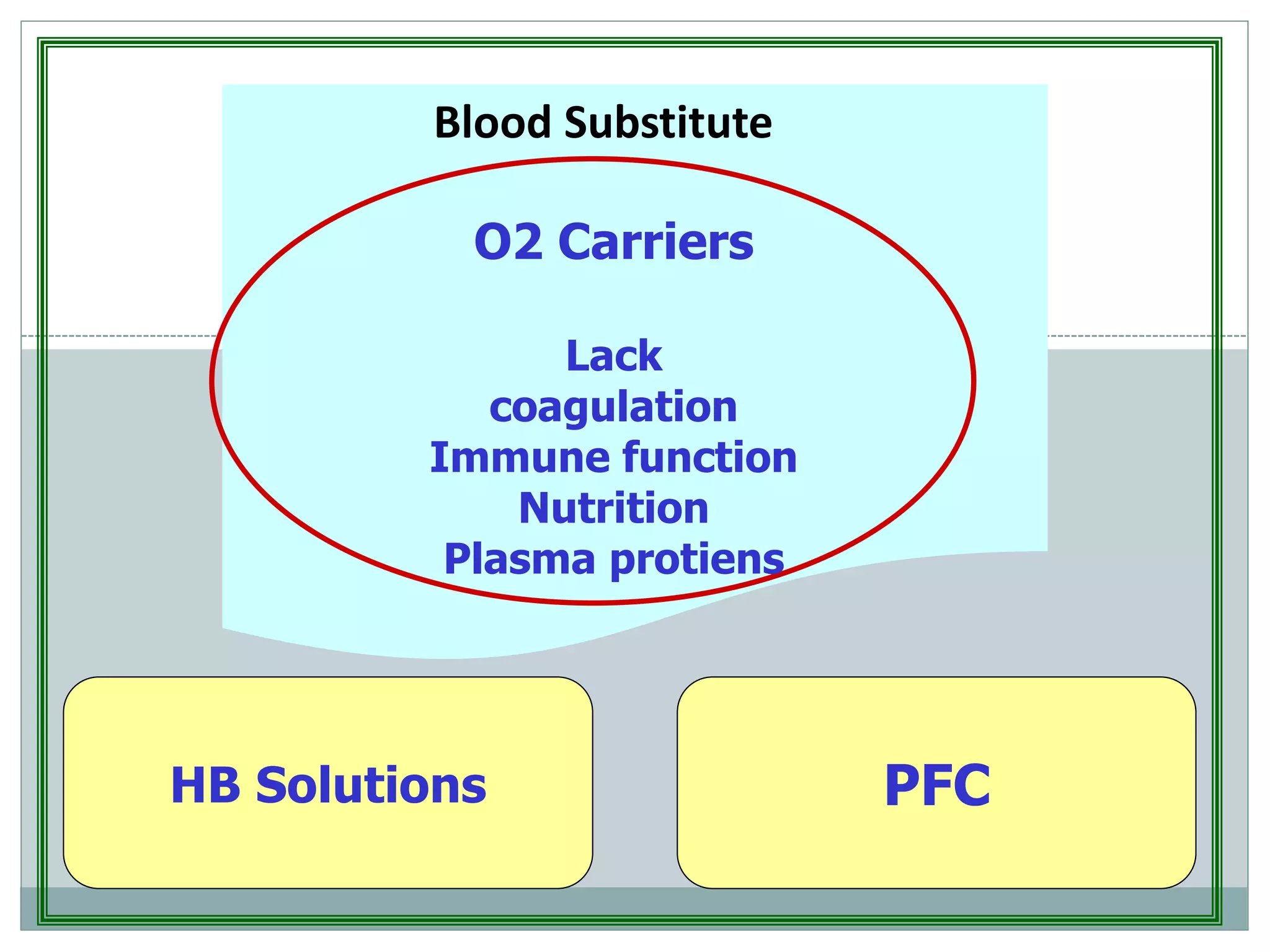 Blood Substitute

O2 Carriers

Lack
coagulation
Immune function
Nutrition
Plasma protiens

HB Solutions

PFC